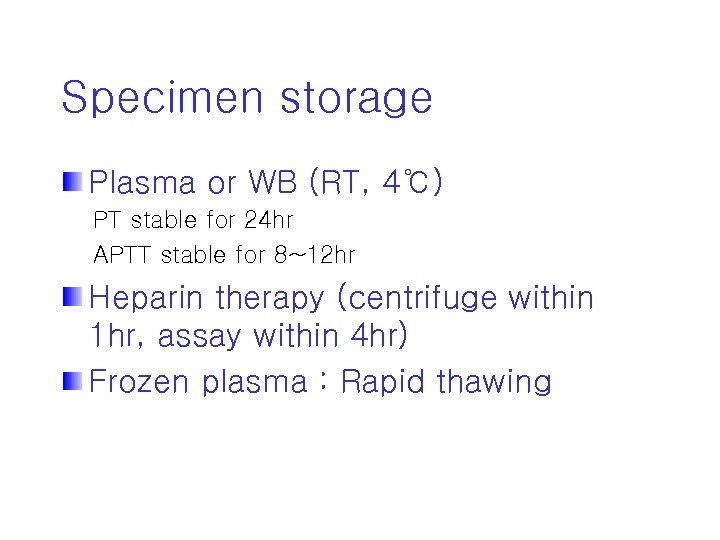 Specimen storage

Plasma or WB (RT, 4℃)
PT stable for 24hr
APTT stable for 8~12hr

Heparin therapy (centrifuge within 1hr, assay within 4hr)

Frozen plasma : Rapid thawing